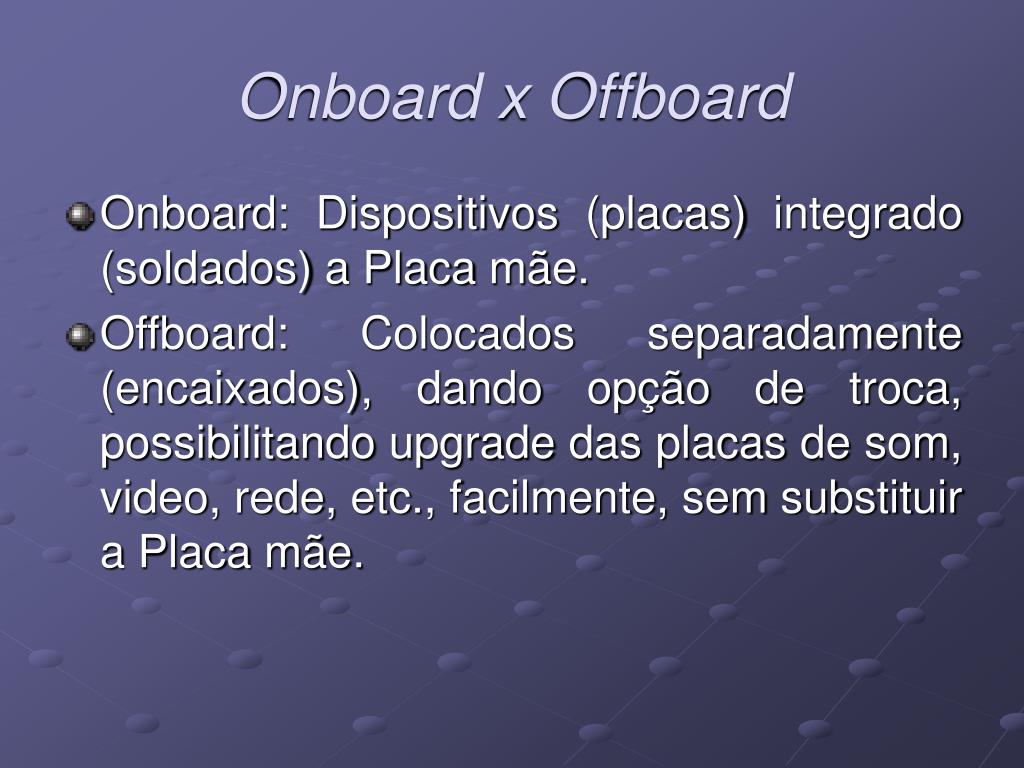 Onboard x Offboard

Onboard: Dispositivos (placas) integrado (soldados) a Placa mãe.

Offboard: Colocados separadamente (encaixados), dando opção de troca, possibilitando upgrade das placas de som, video, rede, etc., facilmente, sem substituir a Placa mãe.